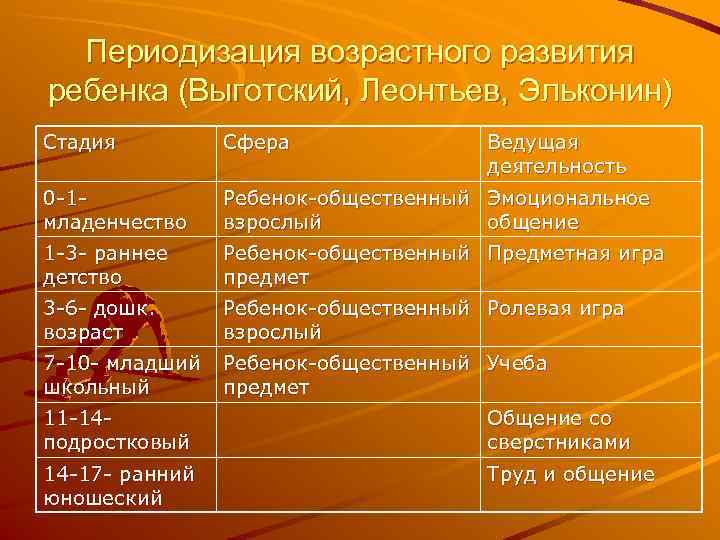 Периодизация возрастного развития ребенка (Выготский, Леонтьев, Эльконин)

| Стадия | Сфера | Ведущая деятельность |
|---|---|---|
| 0-1- младенчество | Ребенок-общественный взрослый | Эмоциональное общение |
| 1-3- раннее детство | Ребенок-общественный предмет | Предметная игра |
| 3-6- дошк. возраст | Ребенок-общественный взрослый | Ролевая игра |
| 7-10- младший школьный | Ребенок-общественный предмет | Учеба |
| 11-14- подростковый | | Общение со сверстниками |
| 14-17- ранний юношеский | | Труд и общение |